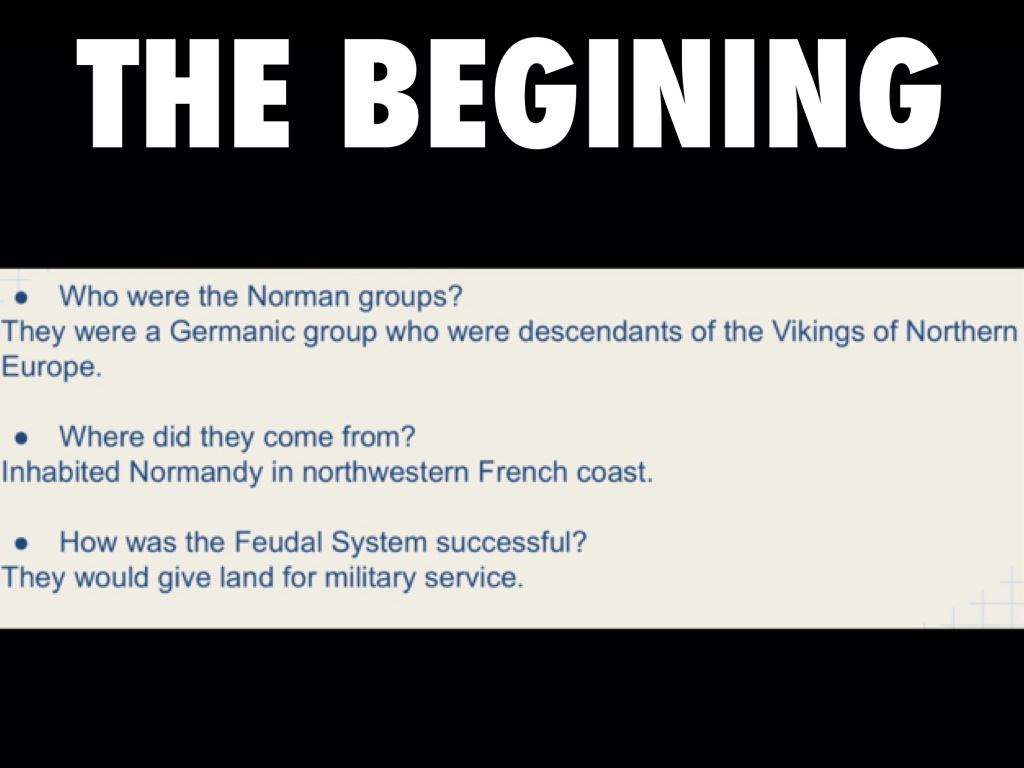 THE BEGINING

- Who were the Norman groups?

They were a Germanic group who were descendants of the Vikings of Northern Europe.

- Where did they come from?

Inhabited Normandy in northwestern French coast.

- How was the Feudal System successful?

They would give land for military service.